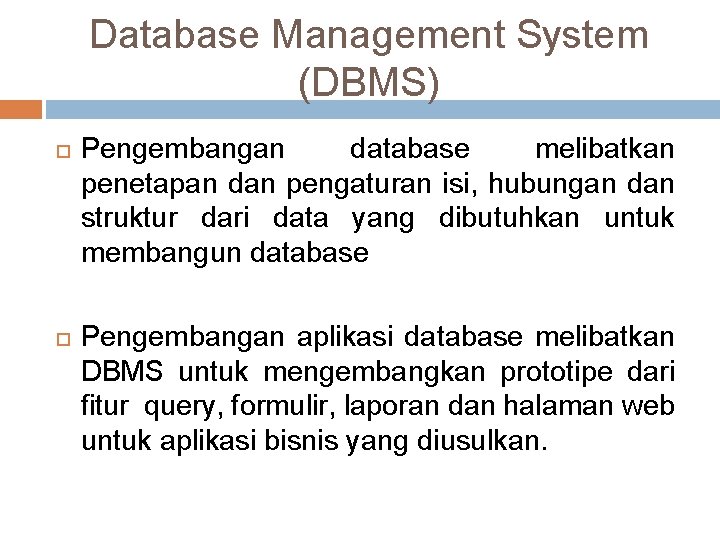 Database Management System (DBMS)

Pengembangan database melibatkan penetapan dan pengaturan isi, hubungan dan struktur dari data yang dibutuhkan untuk membangun database

Pengembangan aplikasi database melibatkan DBMS untuk mengembangkan prototipe dari fitur query, formulir, laporan dan halaman web untuk aplikasi bisnis yang diusulkan.